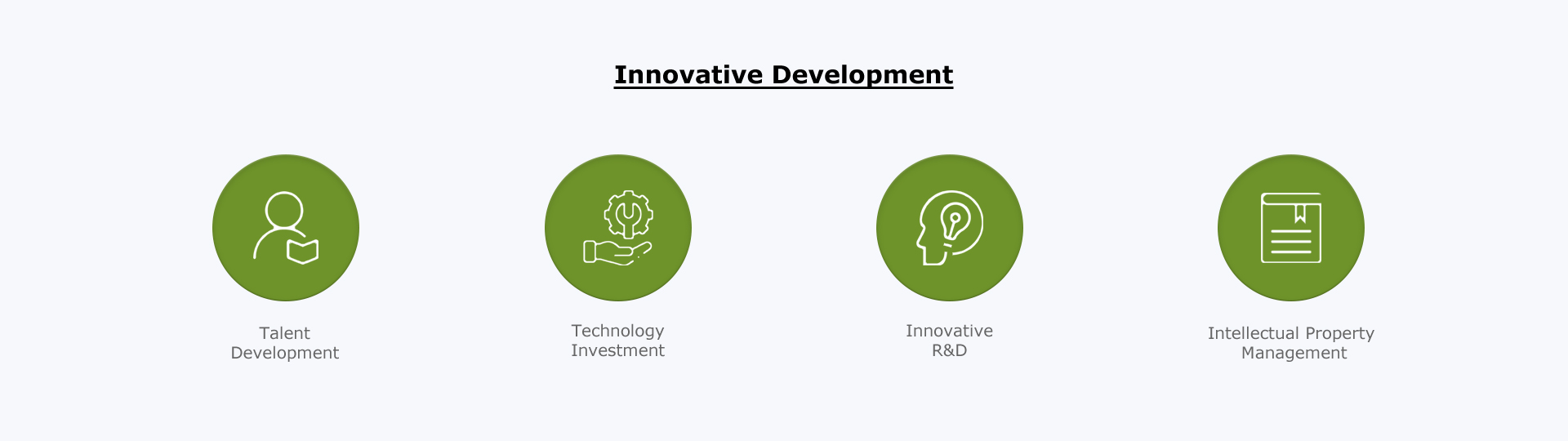 Innovative Development

Talent Development

Technology Investment

Innovative R&D

Intellectual Property Management